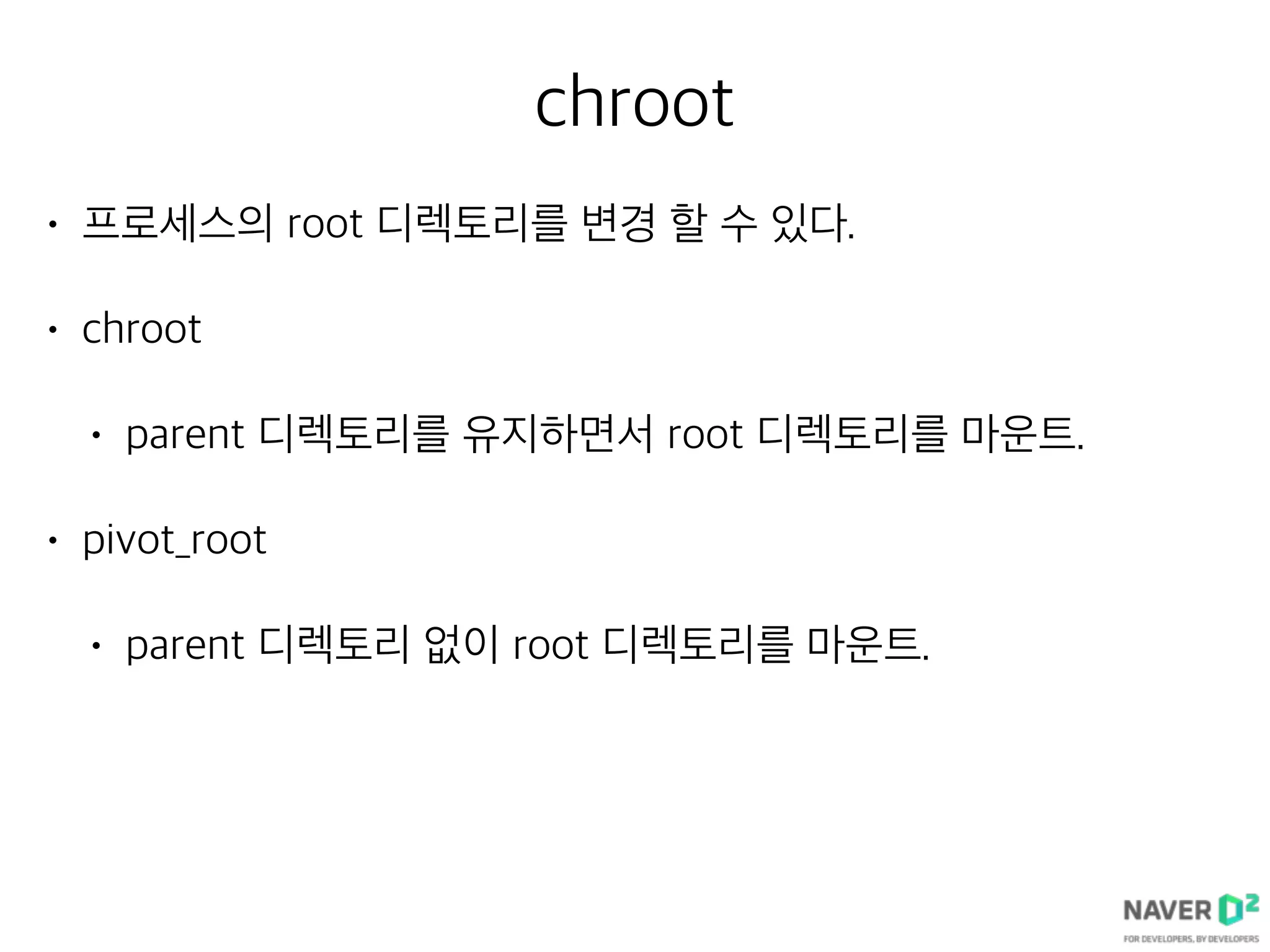 chroot

• 프로세스의 root 디렉토리를 변경 할 수 있다.

• chroot

• parent 디렉토리를 유지하면서 root 디렉토리를 마운트.

• pivot_root

• parent 디렉토리 없이 root 디렉토리를 마운트.

NAVER D2
FOR DEVELOPERS, BY DEVELOPERS